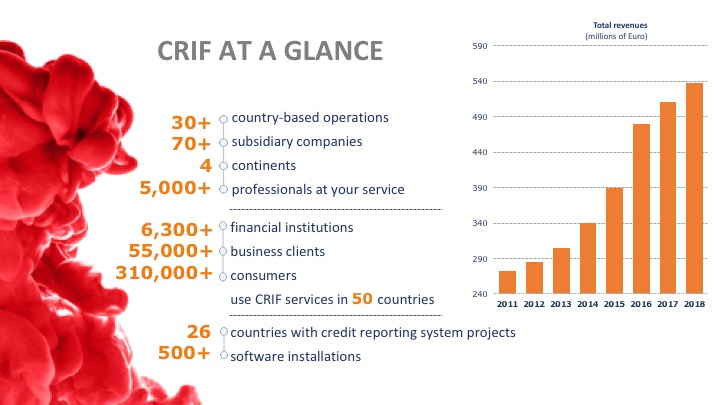 CRIF AT A GLANCE

30+ country-based operations
70+ subsidiary companies
4 continents
5,000+ professionals at your service

6,300+ financial institutions
55,000+ business clients
310,000+ consumers
use CRIF services in 50 countries

26 countries with credit reporting system projects
500+ software installations

Total revenues
(millions of Euro)

590
540
490
440
390
340
290
240

2011 2012 2013 2014 2015 2016 2017 2018